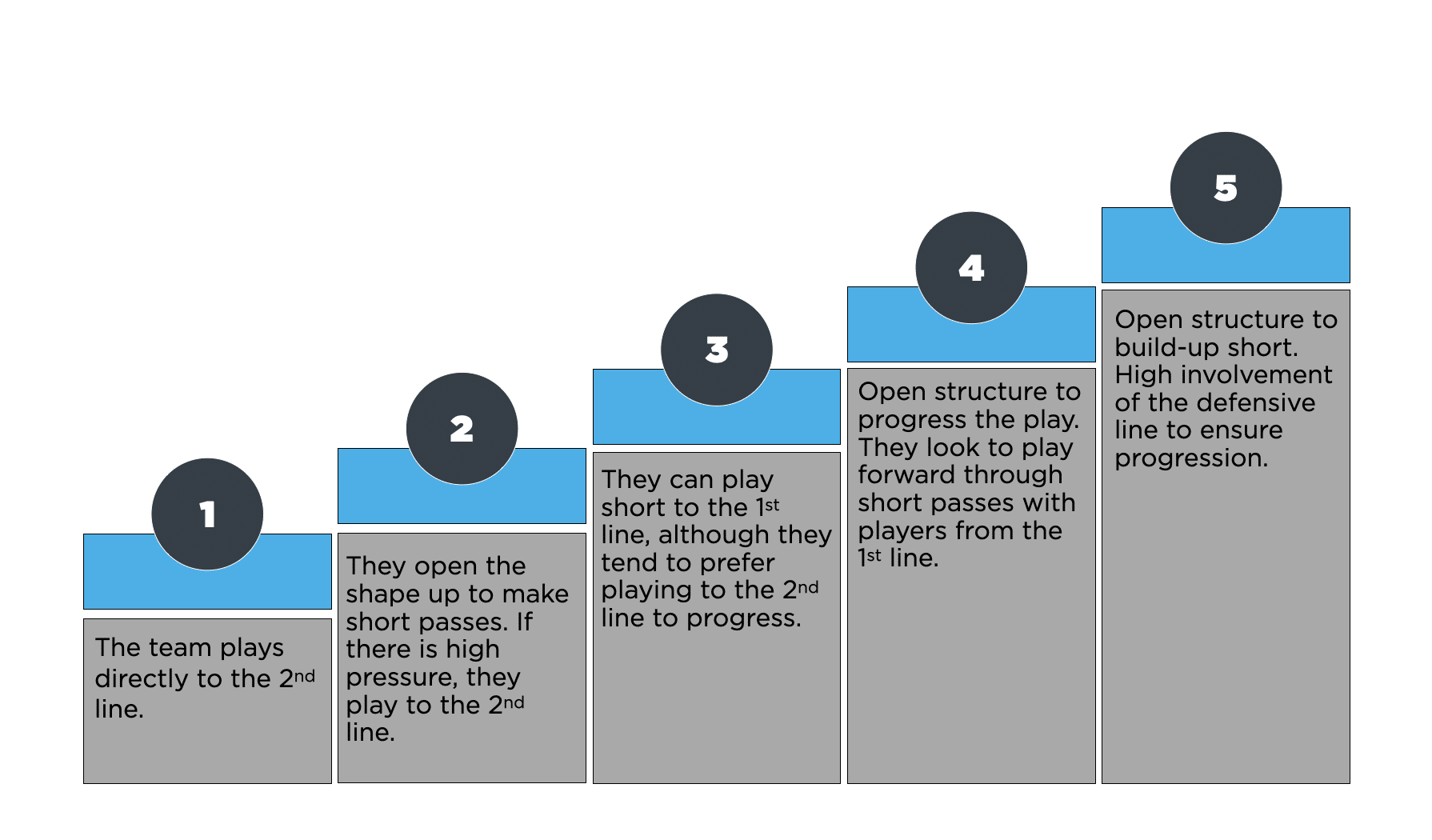 1

The team plays directly to the 2nd line.

2

They open the shape up to make short passes. If there is high pressure, they play to the 2nd line.

3

They can play short to the 1st line, although they tend to prefer playing to the 2nd line to progress.

4

Open structure to progress the play. They look to play forward through short passes with players from the 1st line.

5

Open structure to build-up short. High involvement of the defensive line to ensure progression.